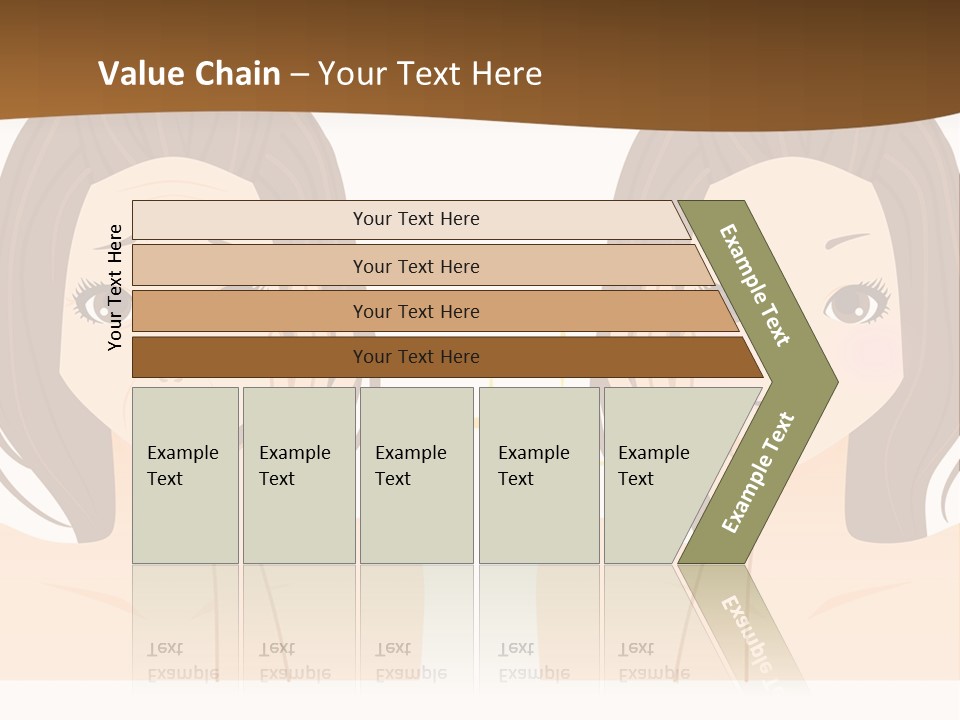 Value Chain – Your Text Here

Your Text Here

Your Text Here

Your Text Here

Your Text Here

Your Text Here

Example Text

Example Text

Example Text

Example Text

Example Text

Example Text

Example Text